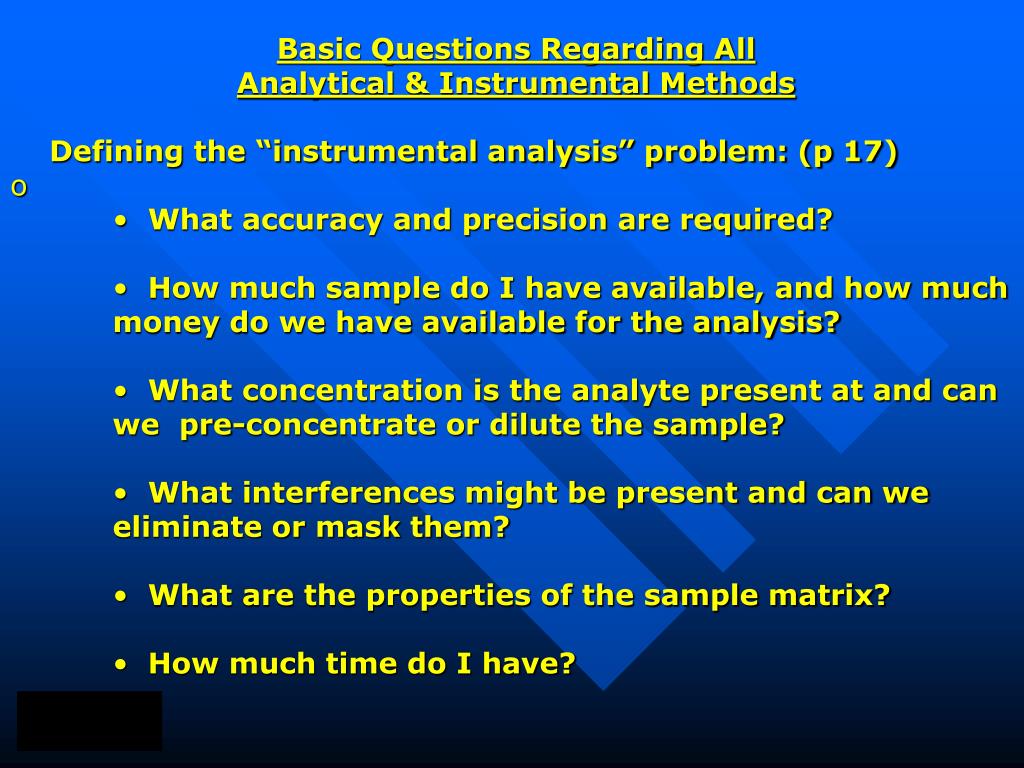 Basic Questions Regarding All
Analytical & Instrumental Methods

Defining the “instrumental analysis” problem: (p 17)

o

• What accuracy and precision are required?

• How much sample do I have available, and how much money do we have available for the analysis?

• What concentration is the analyte present at and can we pre-concentrate or dilute the sample?

• What interferences might be present and can we eliminate or mask them?

• What are the properties of the sample matrix?

• How much time do I have?